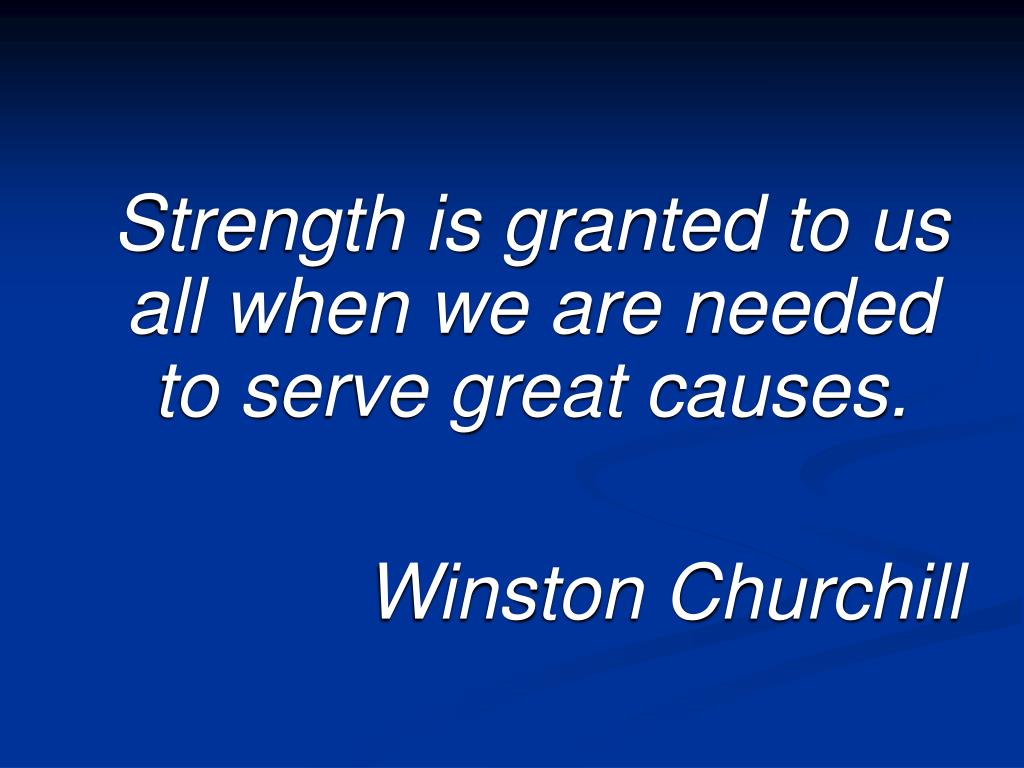 Strength is granted to us all when we are needed to serve great causes.

Winston Churchill